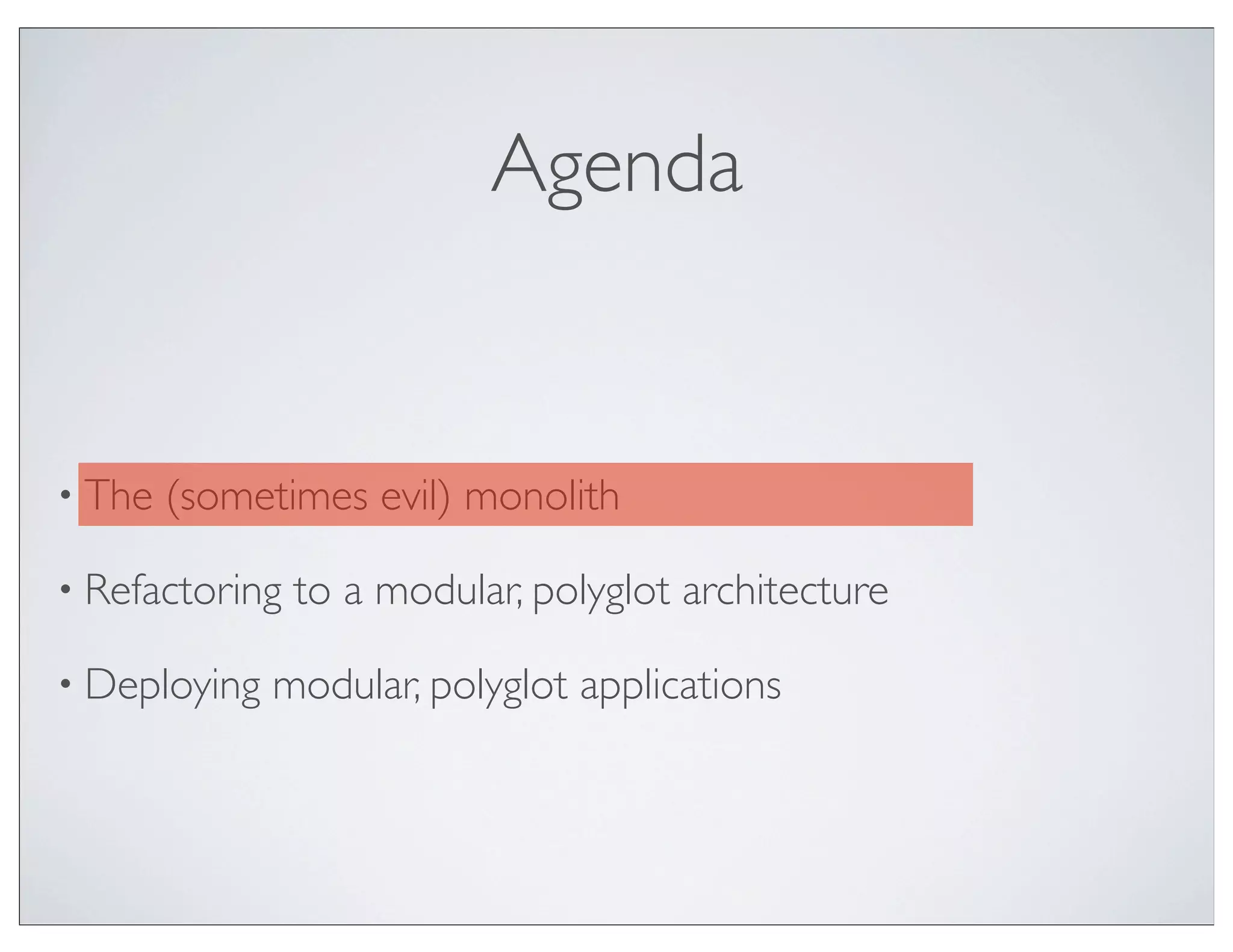 Agenda

• The (sometimes evil) monolith

• Refactoring to a modular, polyglot architecture

• Deploying modular, polyglot applications